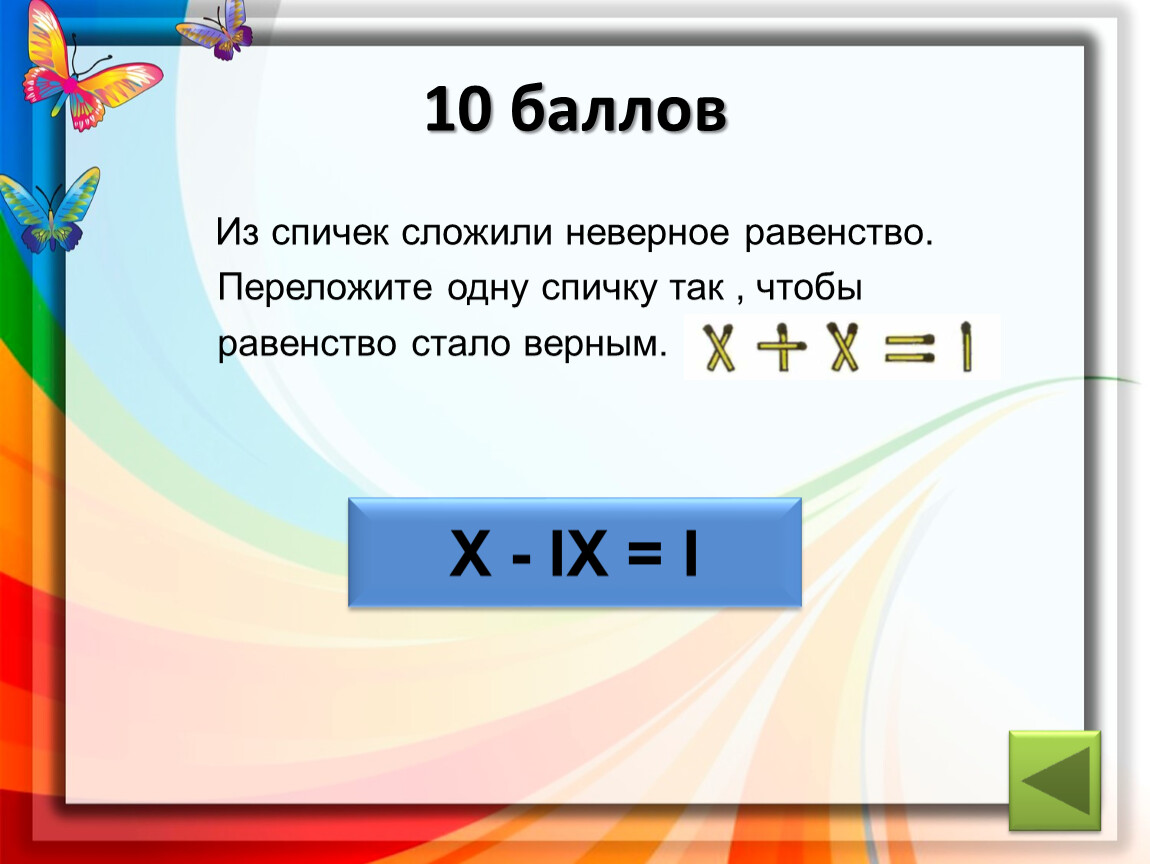 10 баллов

Из спичек сложили неверное равенство. Переложите одну спичку так , чтобы равенство стало верным. X + X = I

X - IX = I